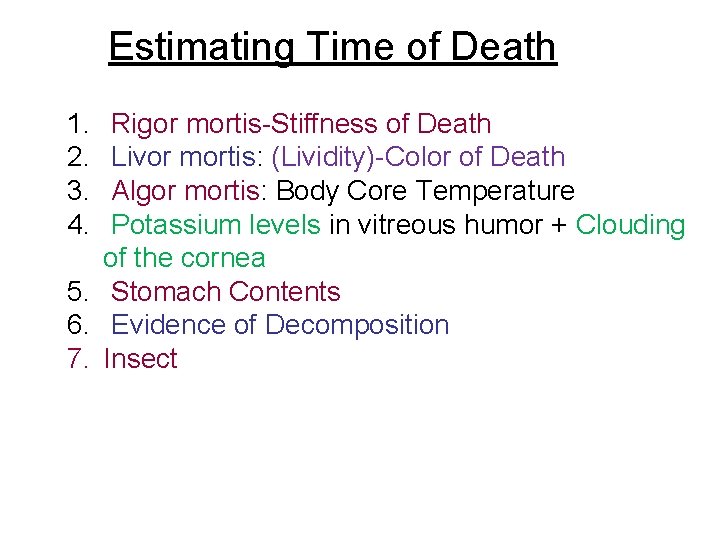 Estimating Time of Death

1. Rigor mortis-Stiffness of Death
2. Livor mortis: (Lividity)-Color of Death
3. Algor mortis: Body Core Temperature
4. Potassium levels in vitreous humor + Clouding of the cornea
5. Stomach Contents
6. Evidence of Decomposition
7. Insect